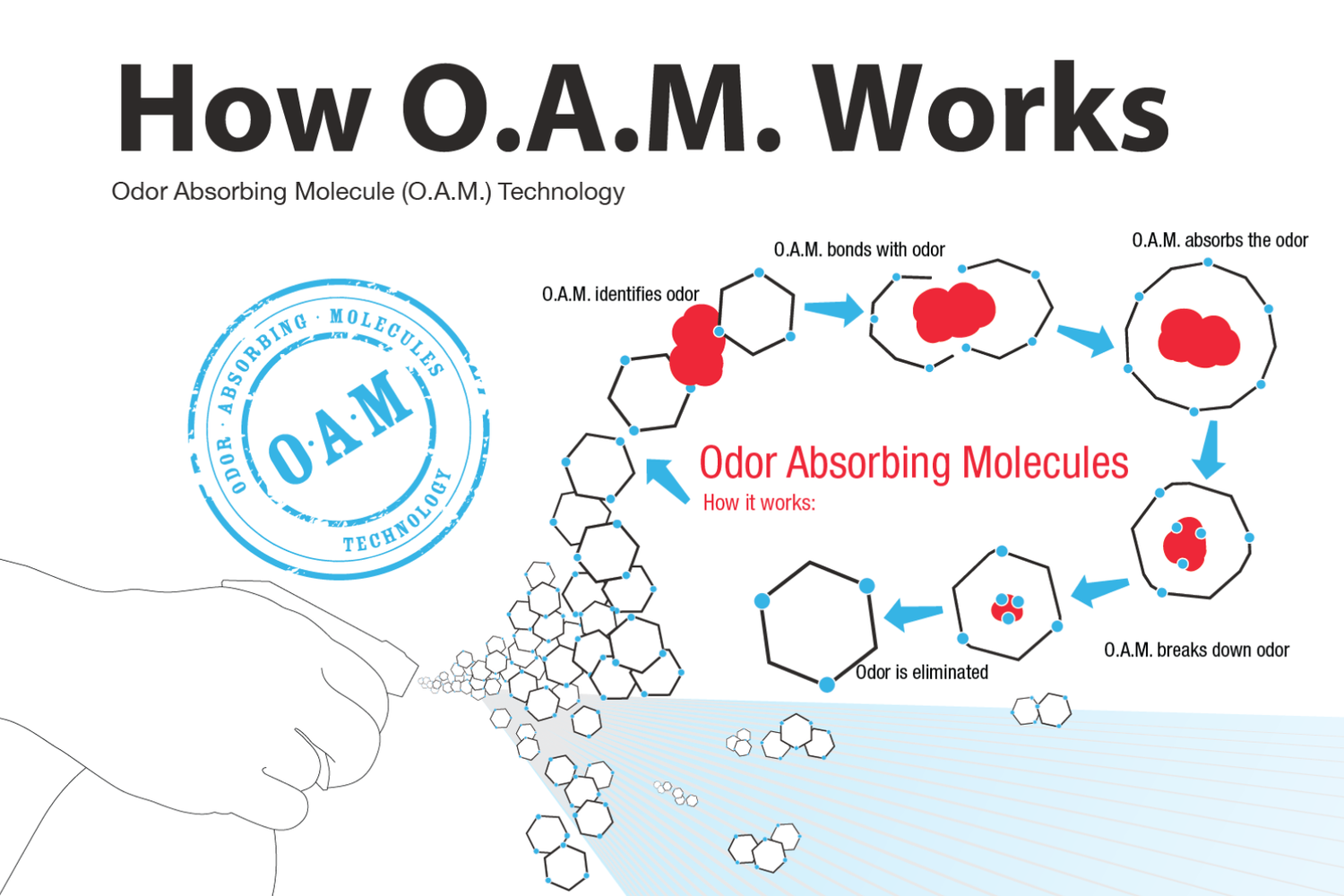 How O.A.M. Works

Odor Absorbing Molecule (O.A.M.) Technology

ODOR · ABSORBING · MOLECULES TECHNOLOGY

O·A·M

O.A.M. identifies odor

O.A.M. bonds with odor

O.A.M. absorbs the odor

Odor Absorbing Molecules

How it works:

O.A.M. breaks down odor

Odor is eliminated